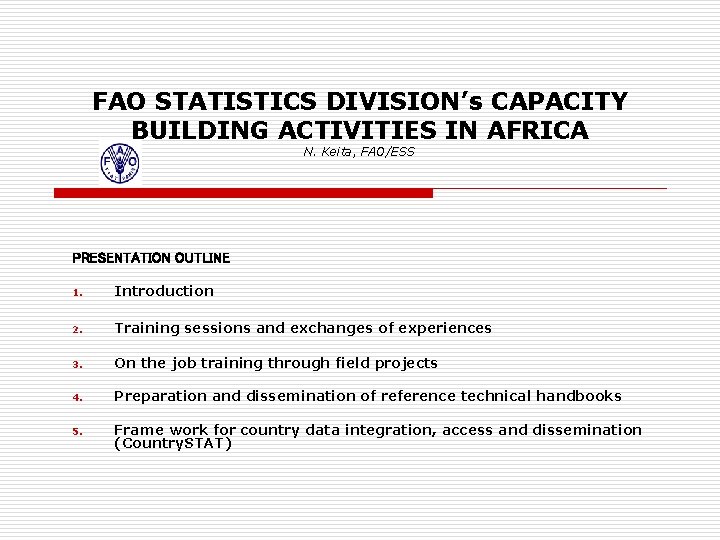 FAO STATISTICS DIVISION's CAPACITY BUILDING ACTIVITIES IN AFRICA

N. Keita, FAO/ESS

FAO

PRESENTATION OUTLINE

1. Introduction

2. Training sessions and exchanges of experiences

3. On the job training through field projects

4. Preparation and dissemination of reference technical handbooks

5. Frame work for country data integration, access and dissemination (CountrySTAT)